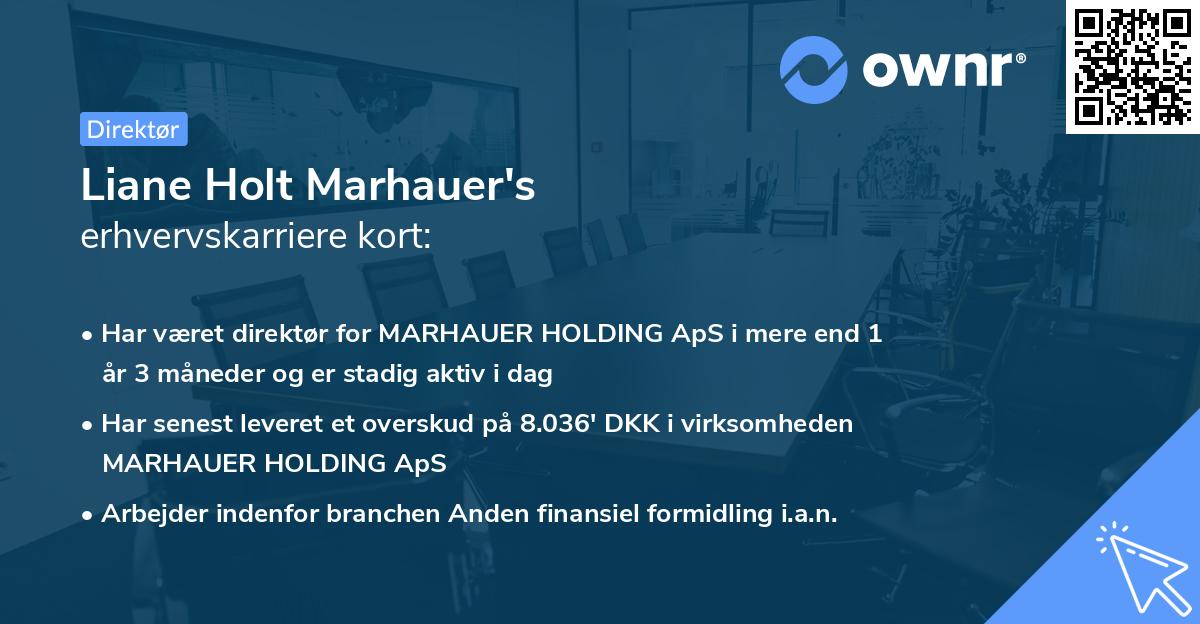 ownr®

Direktør

Liane Holt Marhauer's
erhvervskarriere kort:

• Har været direktør for MARHAUER HOLDING ApS i mere end 1 år 3 måneder og er stadig aktiv i dag

• Har senest leveret et overskud på 8.036' DKK i virksomheden MARHAUER HOLDING ApS

• Arbejder indenfor branchen Anden finansiel formidling i.a.n.